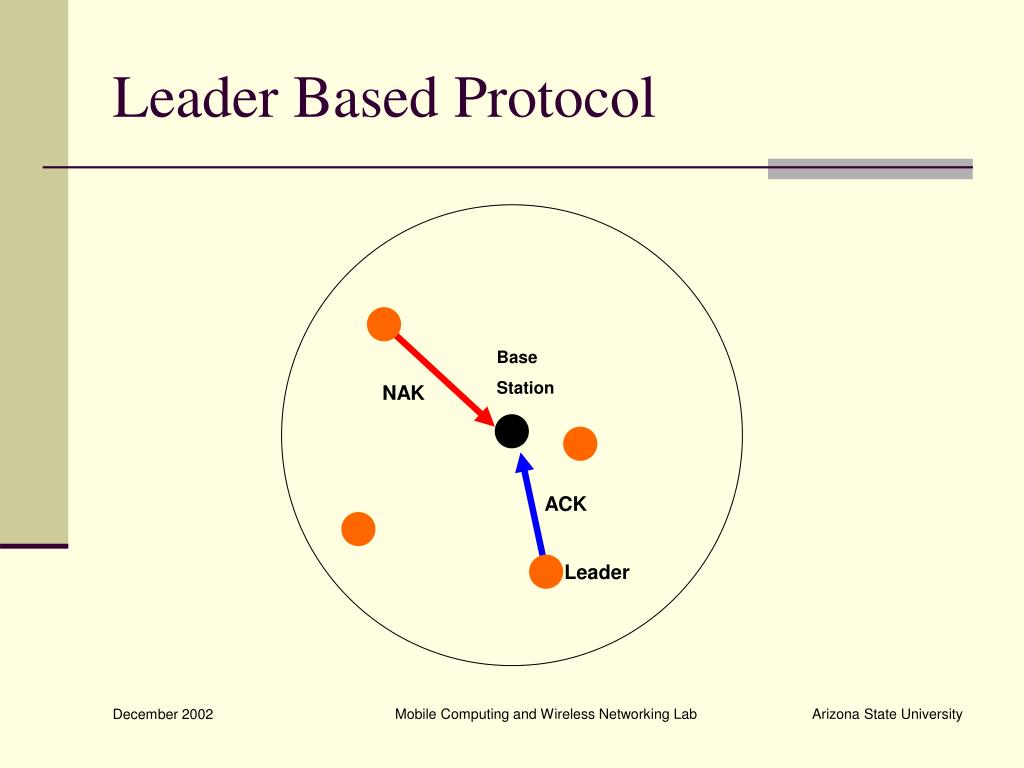 Leader Based Protocol

Base Station

NAK

ACK

Leader

December 2002

Mobile Computing and Wireless Networking Lab

Arizona State University